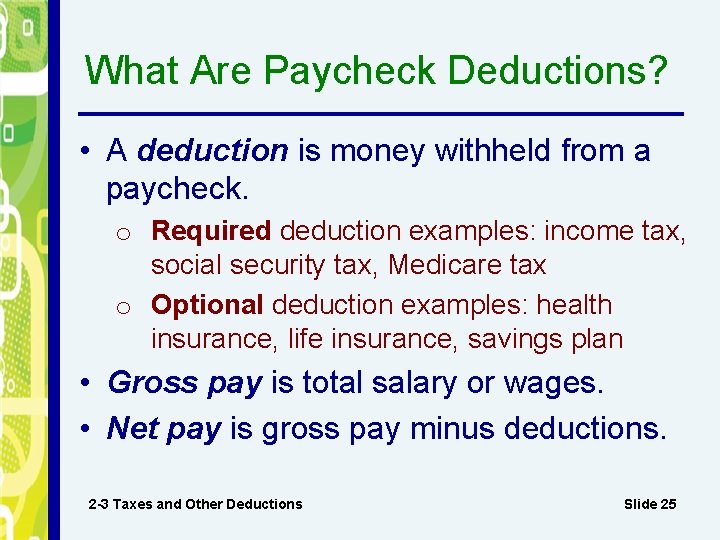 What Are Paycheck Deductions?

• A deduction is money withheld from a paycheck.

o Required deduction examples: income tax, social security tax, Medicare tax

o Optional deduction examples: health insurance, life insurance, savings plan

• Gross pay is total salary or wages.

• Net pay is gross pay minus deductions.

2-3 Taxes and Other Deductions

Slide 25